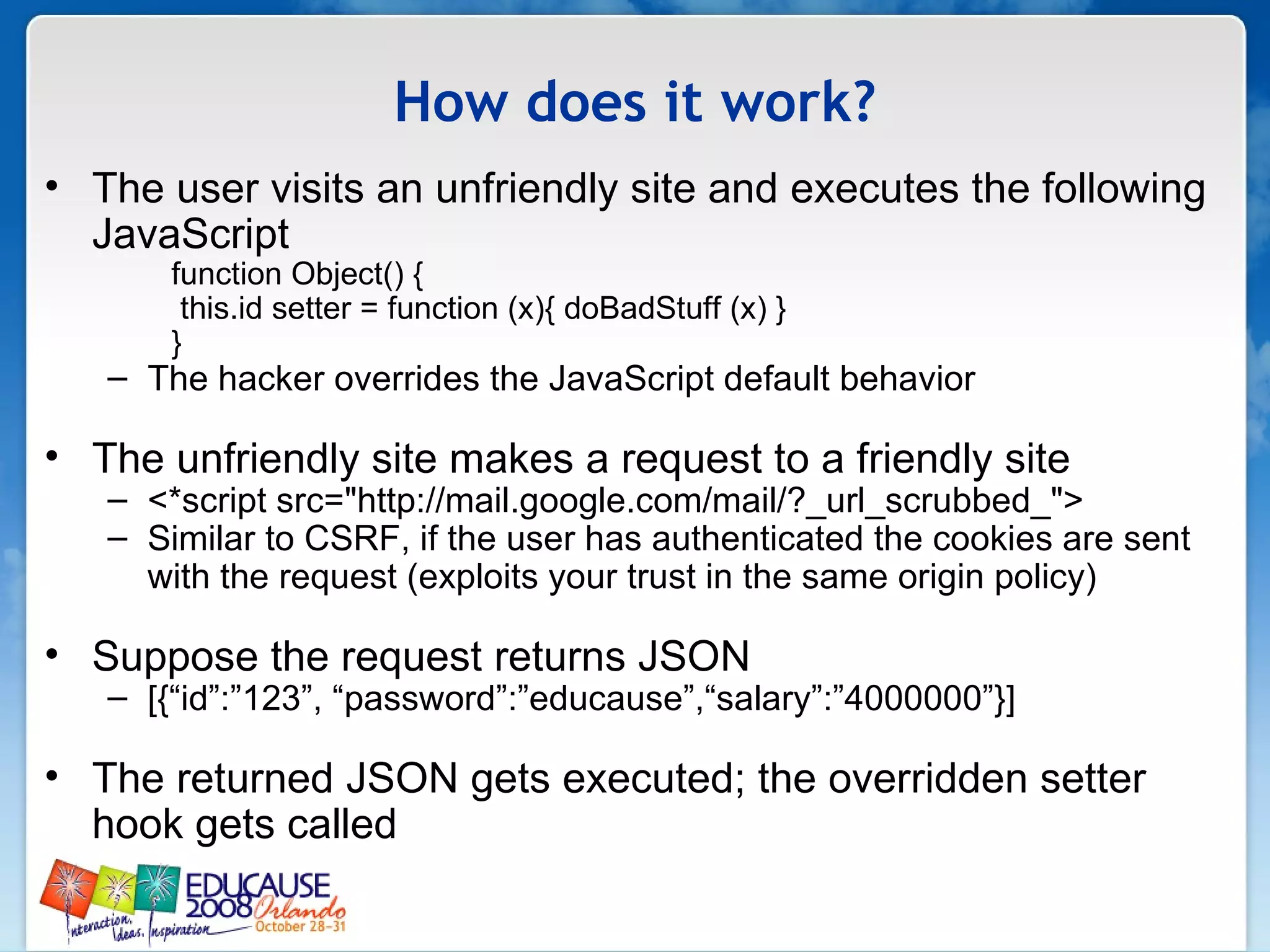 How does it work?

• The user visits an unfriendly site and executes the following JavaScript

function Object() {
 this.id setter = function (x){ doBadStuff (x) }
}

– The hacker overrides the JavaScript default behavior

• The unfriendly site makes a request to a friendly site

– <*script src="http://mail.google.com/mail/?_url_scrubbed_">
– Similar to CSRF, if the user has authenticated the cookies are sent with the request (exploits your trust in the same origin policy)

• Suppose the request returns JSON

– [{“id”:”123”, “password”:”educause”,“salary”:”4000000”}]

• The returned JSON gets executed; the overridden setter hook gets called

EDUCAUSE 2008 Orlando October 28-31
Interaction, Ideas, Inspiration